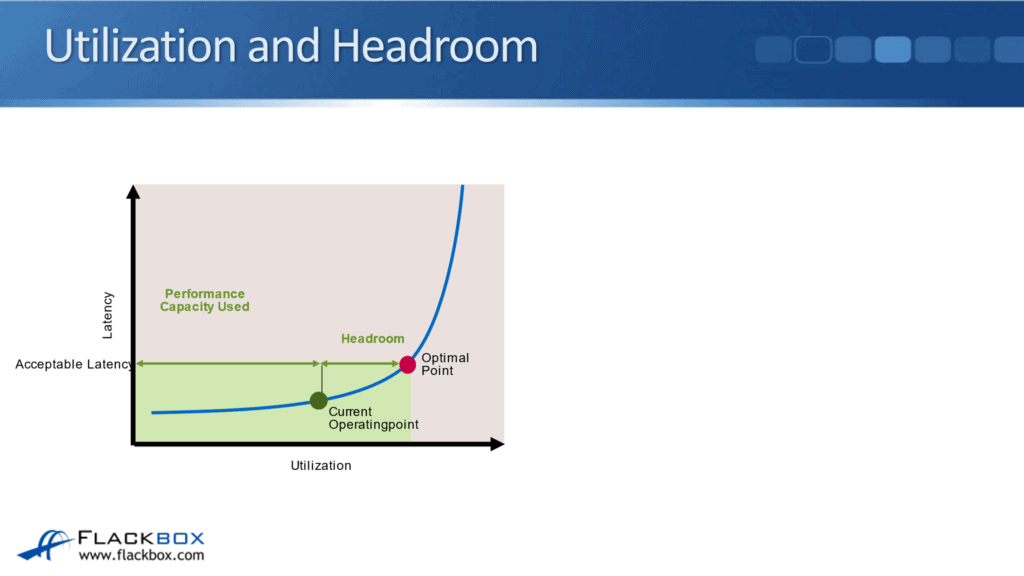 Utilization and Headroom

Latency

Performance Capacity Used

Headroom

Acceptable Latency

Optimal Point

Current Operatingpoint

Utilization

FLACKBOX
www.flackbox.com